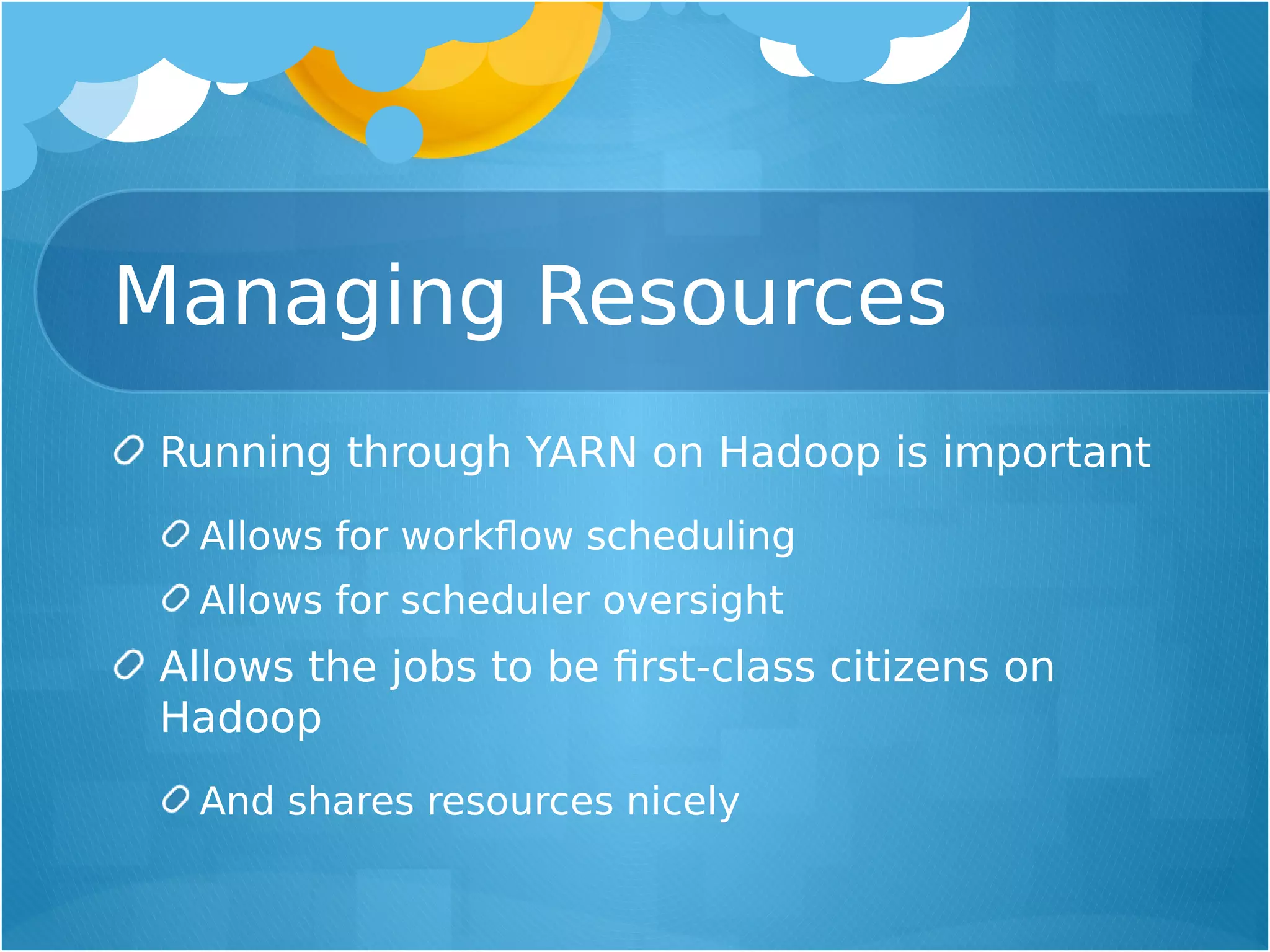 Managing Resources

Running through YARN on Hadoop is important

Allows for workflow scheduling

Allows for scheduler oversight

Allows the jobs to be first-class citizens on Hadoop

And shares resources nicely